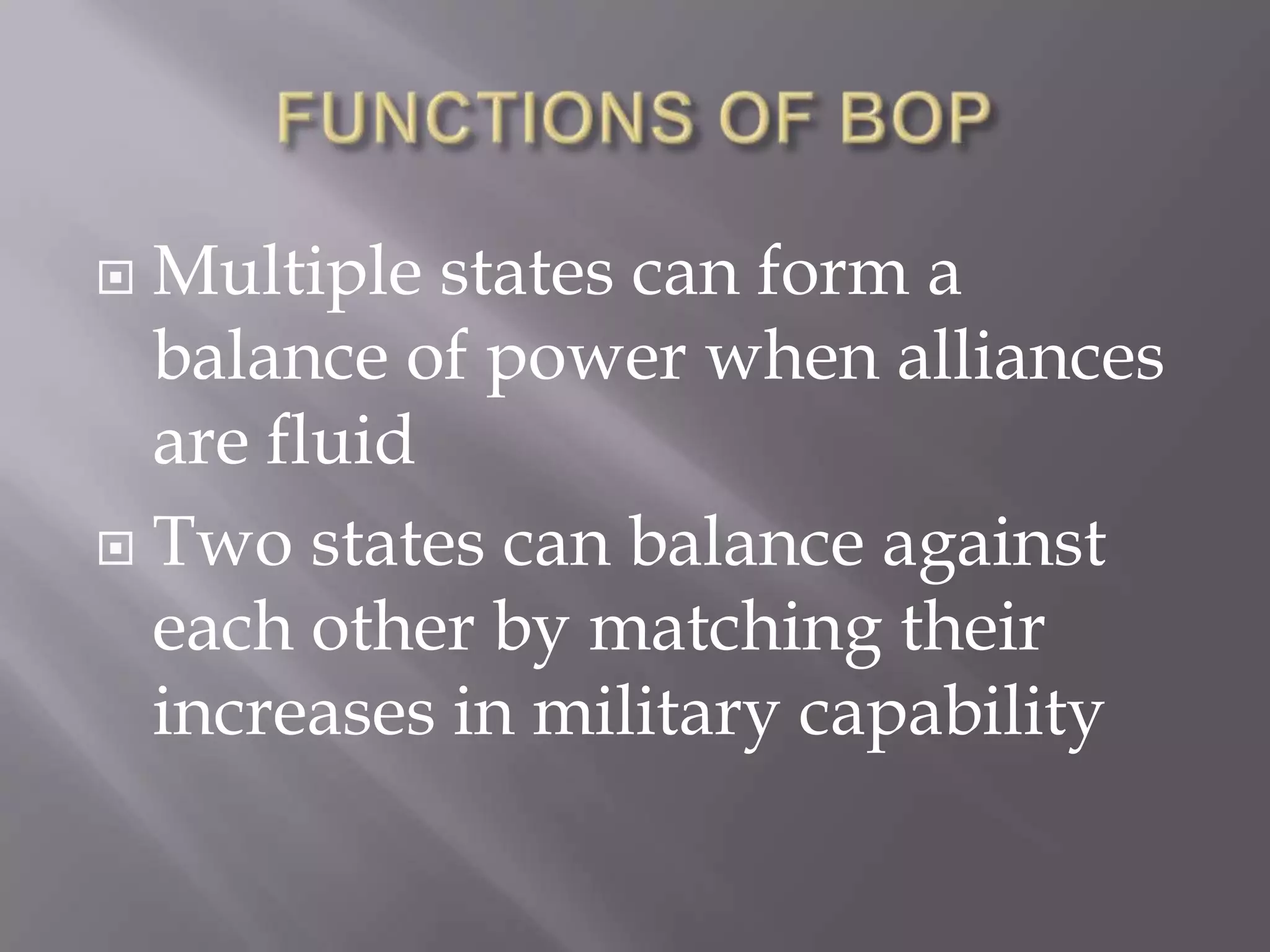 FUNCTIONS OF BOP

Multiple states can form a balance of power when alliances are fluid

Two states can balance against each other by matching their increases in military capability